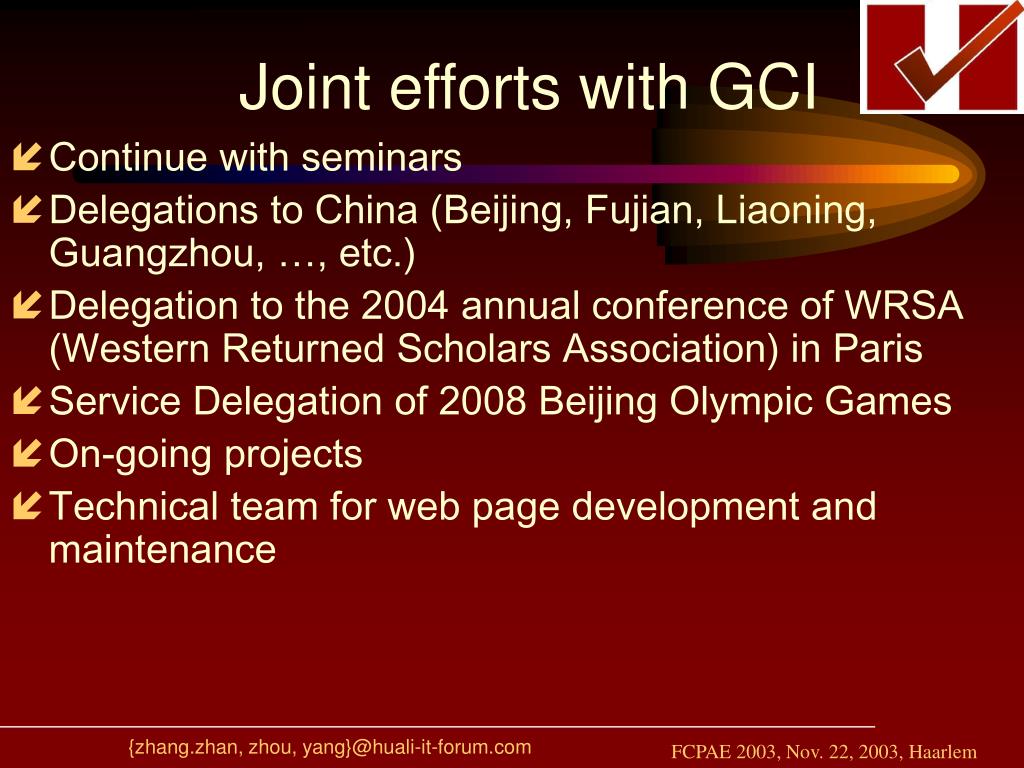 Joint efforts with GCI

Continue with seminars

Delegations to China (Beijing, Fujian, Liaoning, Guangzhou, …, etc.)

Delegation to the 2004 annual conference of WRSA (Western Returned Scholars Association) in Paris

Service Delegation of 2008 Beijing Olympic Games

On-going projects

Technical team for web page development and maintenance

{zhang.zhan, zhou, yang}@huali-it-forum.com

FCPAE 2003, Nov. 22, 2003, Haarlem